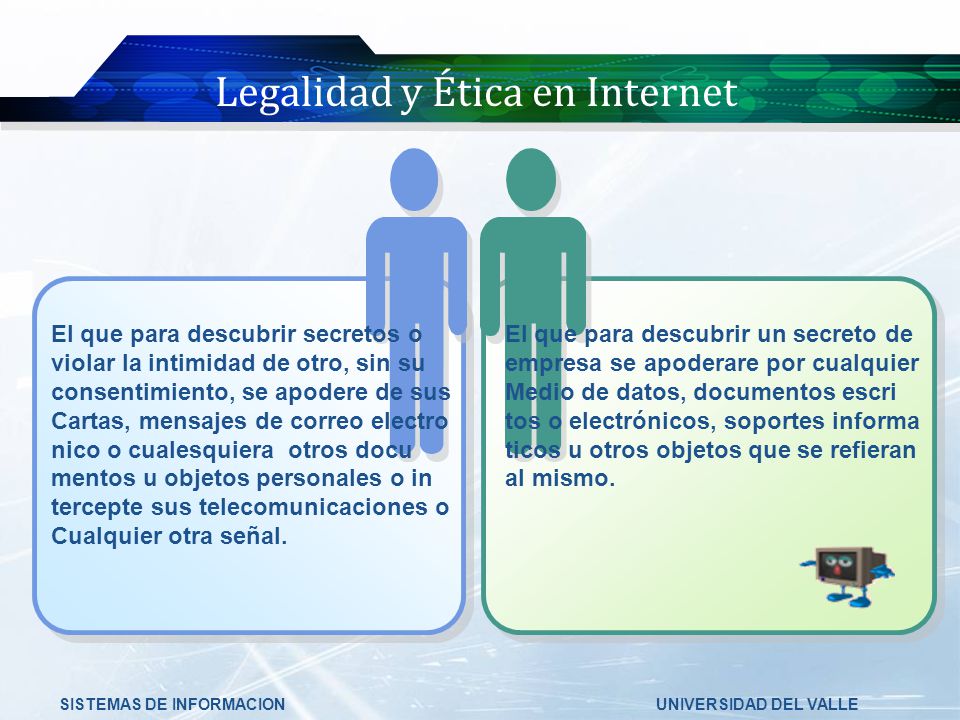 Legalidad y Ética en Internet

El que para descubrir secretos o violar la intimidad de otro, sin su consentimiento, se apodere de sus Cartas, mensajes de correo electro nico o cualesquiera otros docu mentos u objetos personales o in tercepte sus telecomunicaciones o Cualquier otra señal.

El que para descubrir un secreto de empresa se apoderare por cualquier Medio de datos, documentos escri tos o electrónicos, soportes informa ticos u otros objetos que se refieran al mismo.

SISTEMAS DE INFORMACION

UNIVERSIDAD DEL VALLE